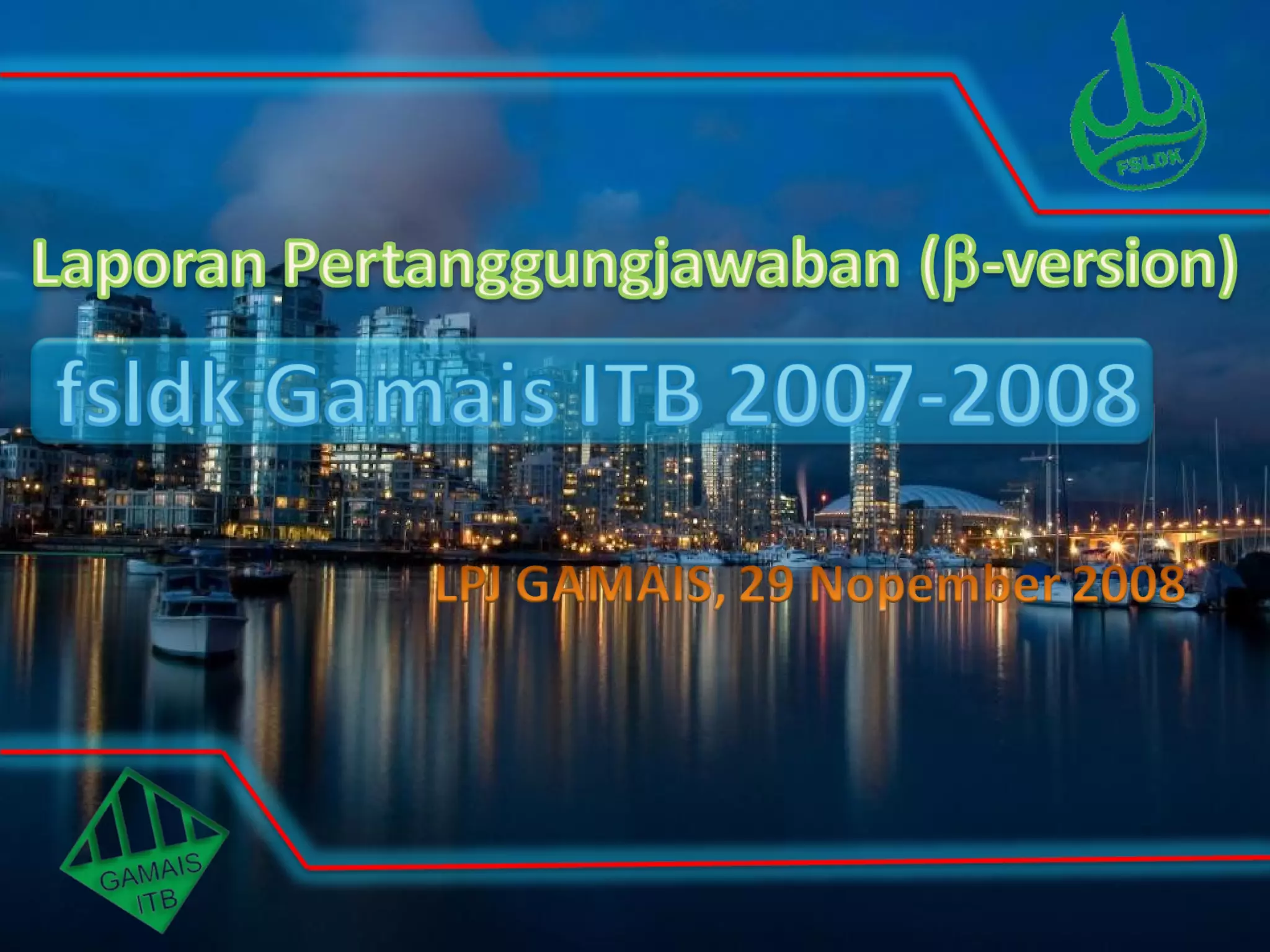 FSLDK

Laporan Pertanggungjawaban (β-version)

fsldk Gamais ITB 2007-2008

LPJ GAMAIS, 29 Nopember 2008

GAMAIS ITB